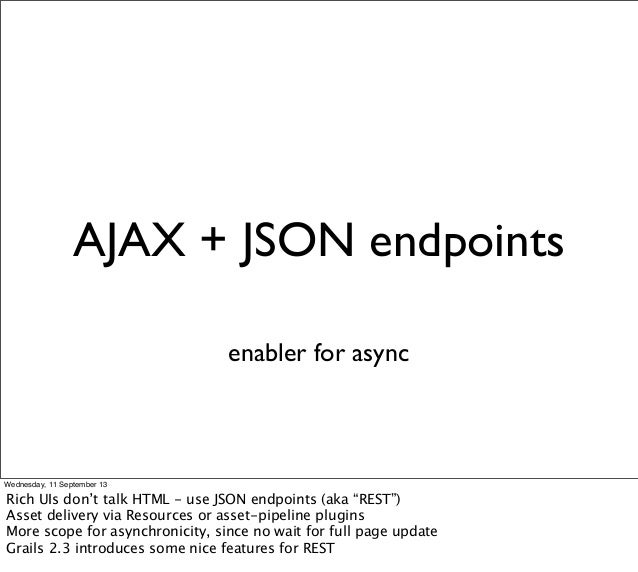 AJAX + JSON endpoints

enabler for async

Wednesday, 11 September 13

Rich UIs don't talk HTML - use JSON endpoints (aka "REST")
Asset delivery via Resources or asset-pipeline plugins
More scope for asynchronicity, since no wait for full page update
Grails 2.3 introduces some nice features for REST